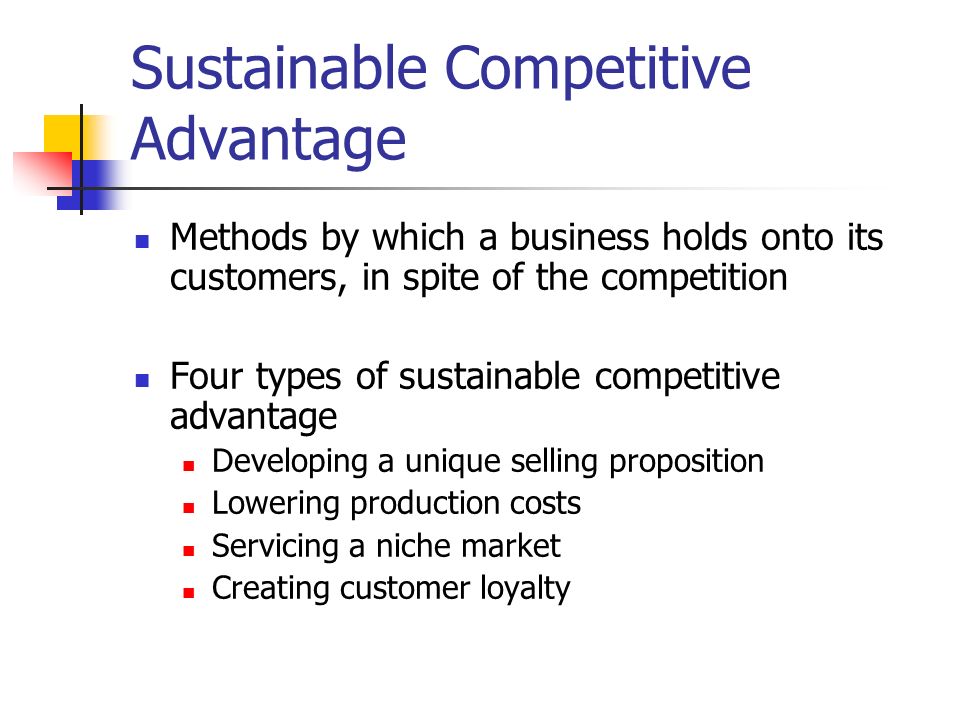 Sustainable Competitive Advantage

Methods by which a business holds onto its customers, in spite of the competition

Four types of sustainable competitive advantage

Developing a unique selling proposition

Lowering production costs

Servicing a niche market

Creating customer loyalty